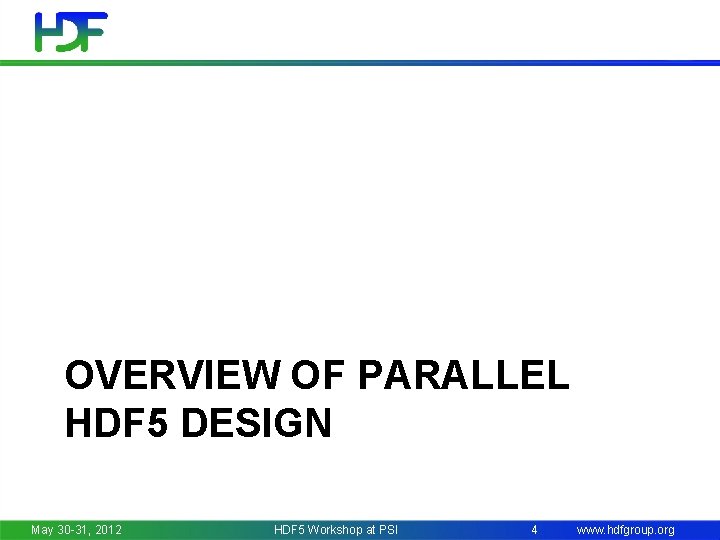 HDF

OVERVIEW OF PARALLEL HDF5 DESIGN

May 30-31, 2012 HDF5 Workshop at PSI 4 www.hdfgroup.org